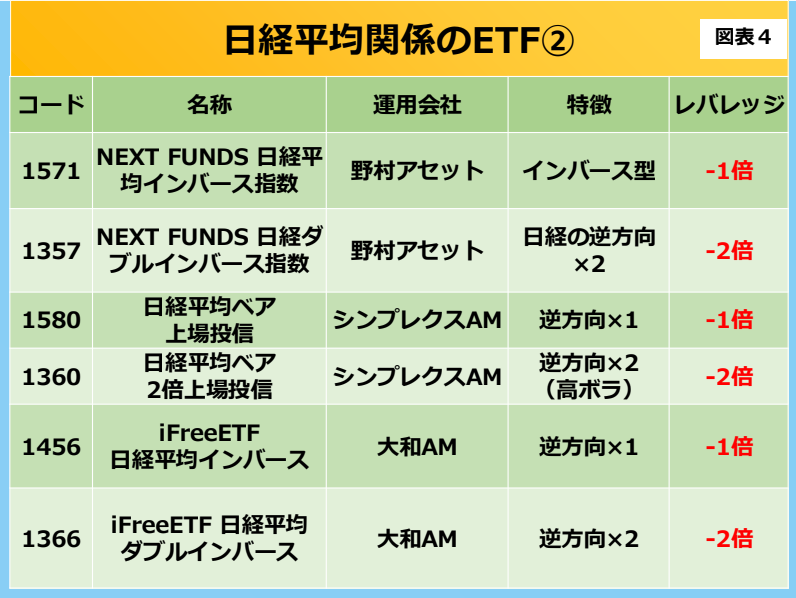 日経平均関係のETF②

図表4

| コード | 名称 | 運用会社 | 特徴 | レバレッジ |
|---|---|---|---|---|
| 1571 | NEXT FUNDS 日経平均インバース指数 | 野村アセット | インバース型 | -1倍 |
| 1357 | NEXT FUNDS 日経ダブルインバース指数 | 野村アセット | 日経の逆方向×2 | -2倍 |
| 1580 | 日経平均ベア上場投信 | シンプレクスAM | 逆方向×1 | -1倍 |
| 1360 | 日経平均ベア2倍上場投信 | シンプレクスAM | 逆方向×2（高ボラ） | -2倍 |
| 1456 | iFreeETF 日経平均インバース | 大和AM | 逆方向×1 | -1倍 |
| 1366 | iFreeETF 日経平均ダブルインバース | 大和AM | 逆方向×2 | -2倍 |